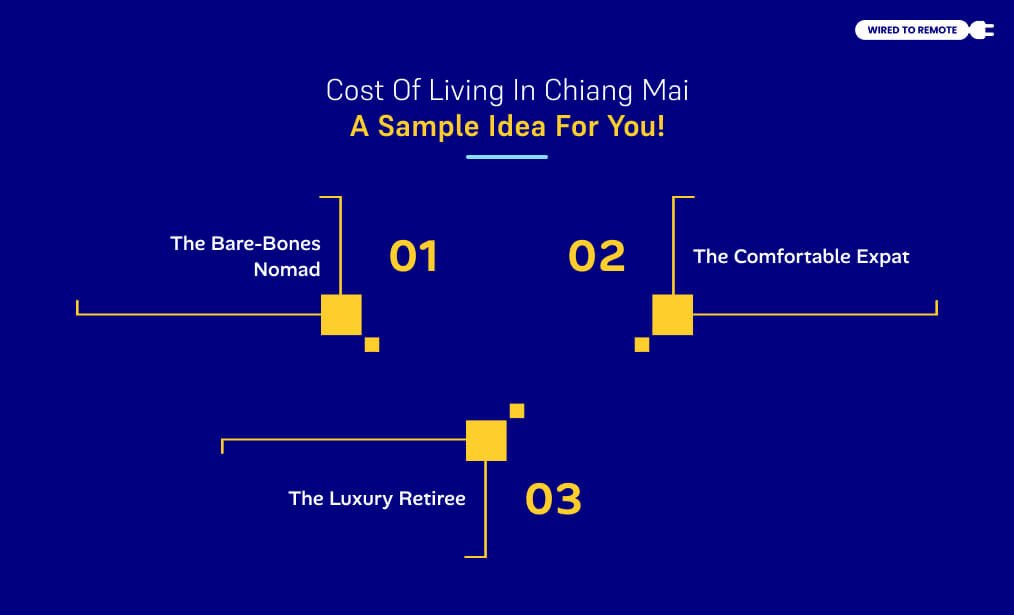 WIRED TO REMOTE

Cost Of Living In Chiang Mai
A Sample Idea For You!

The Bare-Bones Nomad
01

02
The Comfortable Expat

The Luxury Retiree
03